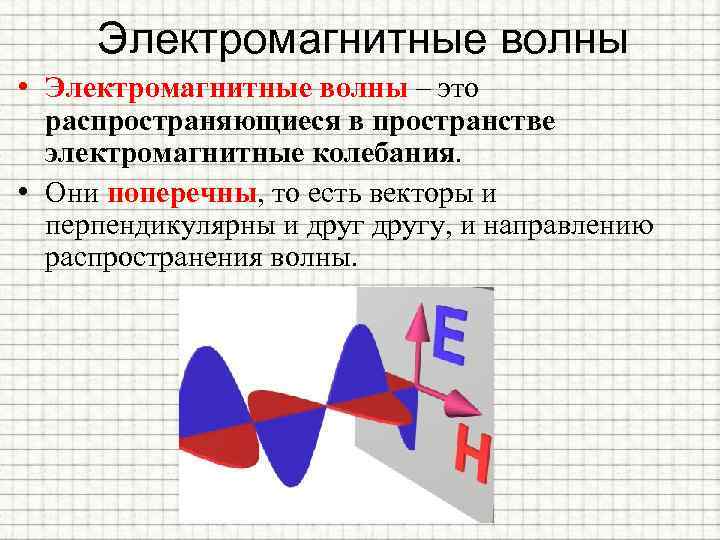 Электромагнитные волны

• Электромагнитные волны – это распространяющиеся в пространстве электромагнитные колебания.

• Они поперечны, то есть векторы и перпендикулярны и друг другу, и направлению распространения волны.

E

H